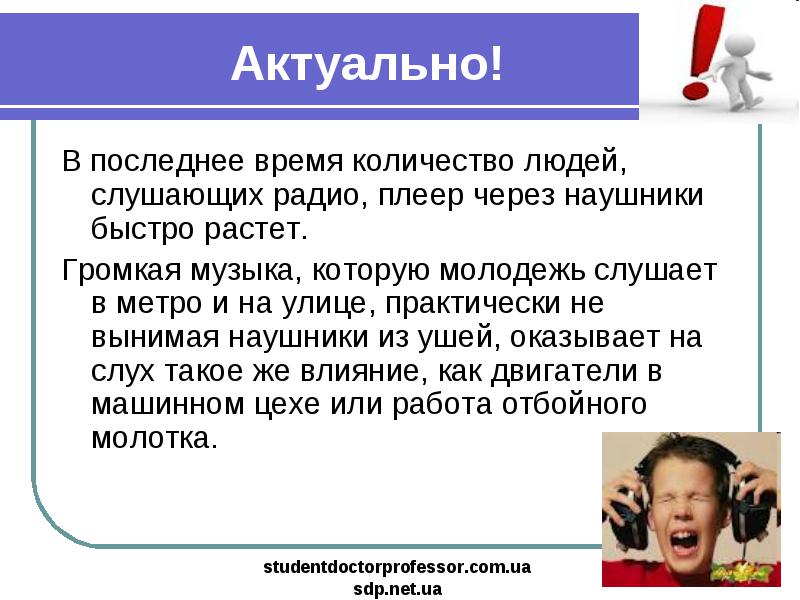 Актуально!

В последнее время количество людей, слушающих радио, плеер через наушники быстро растет.

Громкая музыка, которую молодежь слушает в метро и на улице, практически не вынимая наушники из ушей, оказывает на слух такое же влияние, как двигатели в машинном цехе или работа отбойного молотка.

studentdoctorprofessor.com.ua
sdp.net.ua